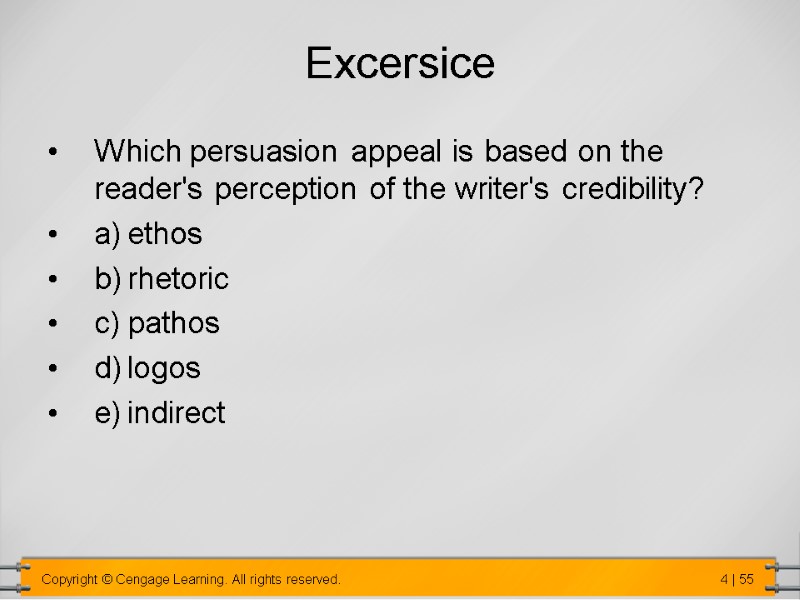 Excersice

• Which persuasion appeal is based on the reader's perception of the writer's credibility?
• a) ethos
• b) rhetoric
• c) pathos
• d) logos
• e) indirect

Copyright © Cengage Learning. All rights reserved.

4 | 55